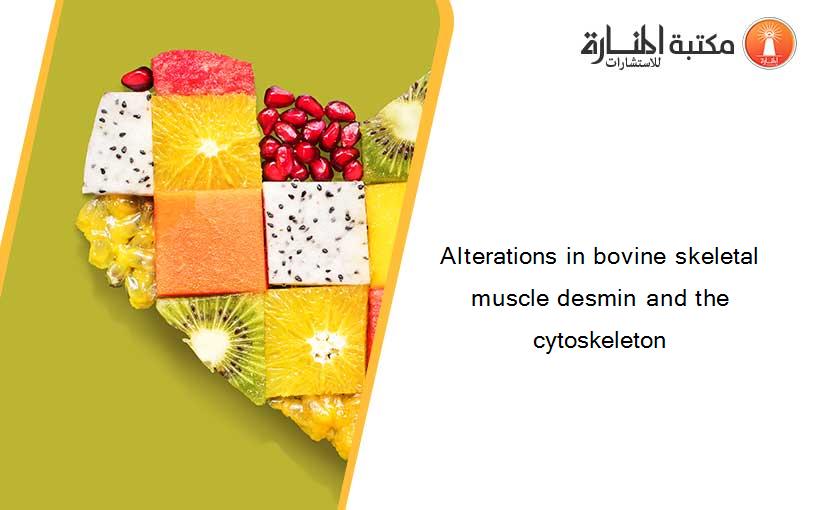 مكتبة المنارة للاستشارات

Alterations in bovine skeletal muscle desmin and the cytoskeleton